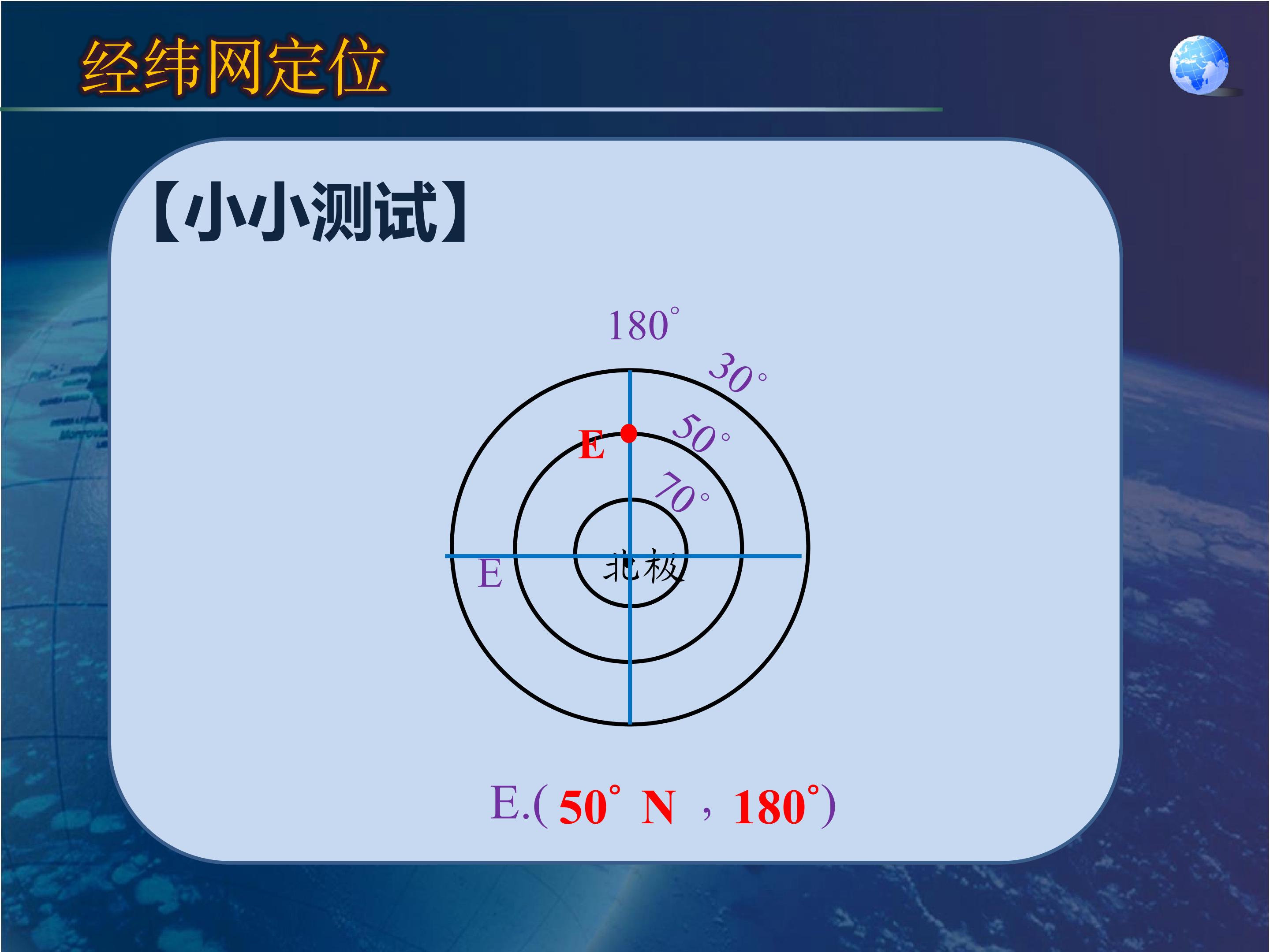 经纬网定位

【小小测试】

180°

30°

50°

70°

E

E

北极

E.( 50° N ，180°)